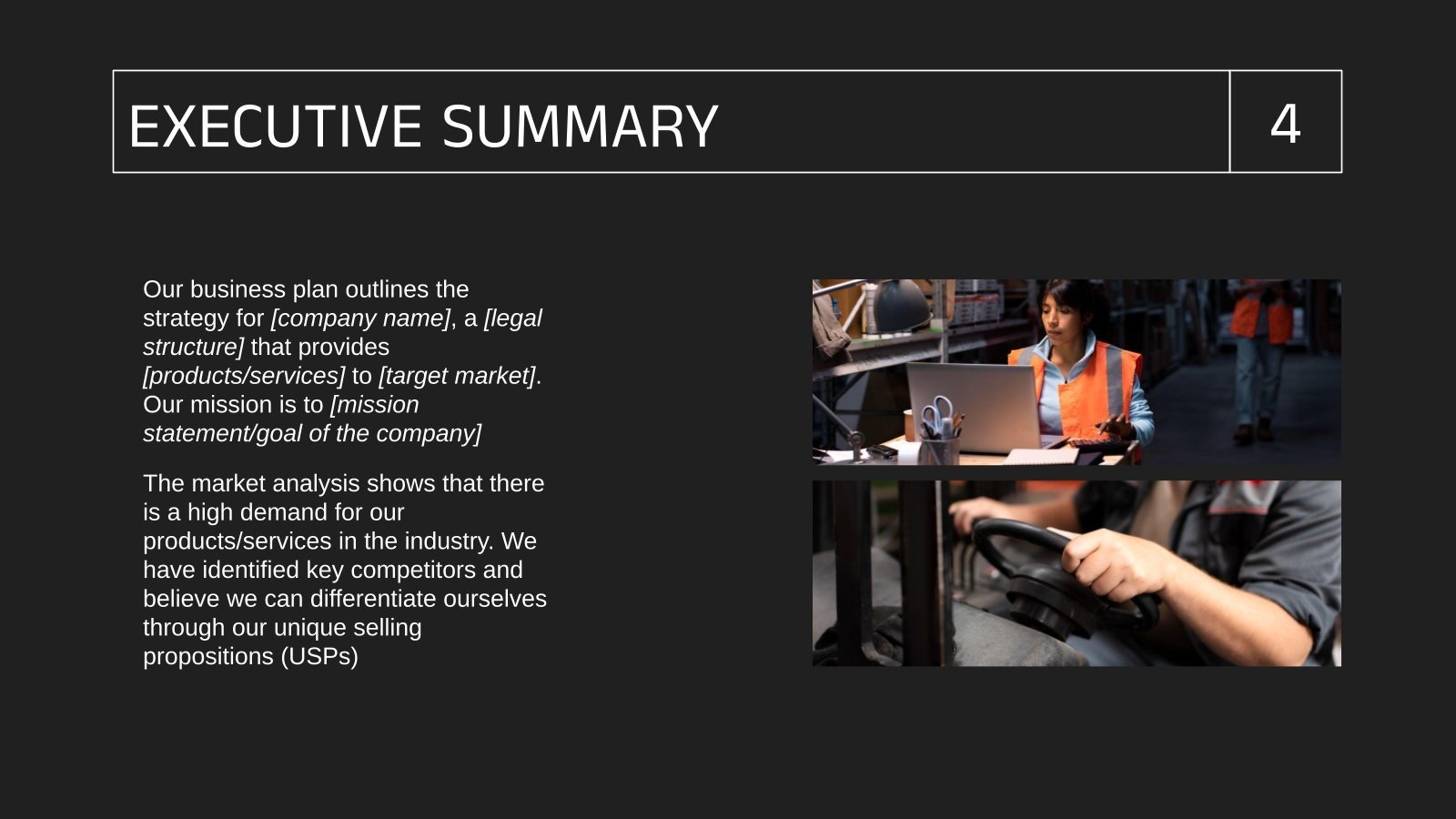 EXECUTIVE SUMMARY

4

Our business plan outlines the strategy for [company name], a [legal structure] that provides [products/services] to [target market]. Our mission is to [mission statement/goal of the company]

The market analysis shows that there is a high demand for our products/services in the industry. We have identified key competitors and believe we can differentiate ourselves through our unique selling propositions (USPs)